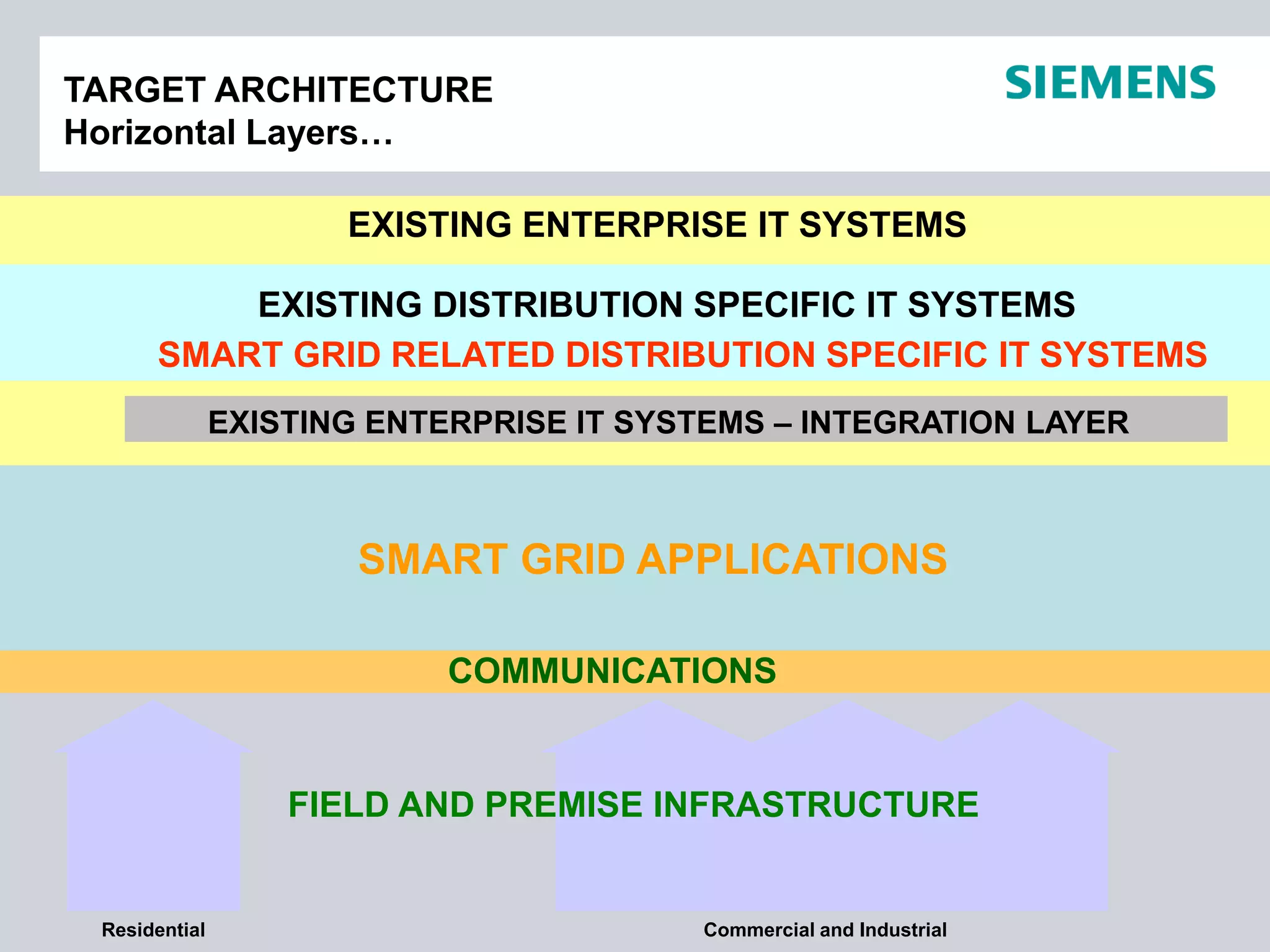 TARGET ARCHITECTURE
Horizontal Layers…

SIEMENS

EXISTING ENTERPRISE IT SYSTEMS

EXISTING DISTRIBUTION SPECIFIC IT SYSTEMS

SMART GRID RELATED DISTRIBUTION SPECIFIC IT SYSTEMS

EXISTING ENTERPRISE IT SYSTEMS – INTEGRATION LAYER

SMART GRID APPLICATIONS

COMMUNICATIONS

FIELD AND PREMISE INFRASTRUCTURE

Residential

Commercial and Industrial